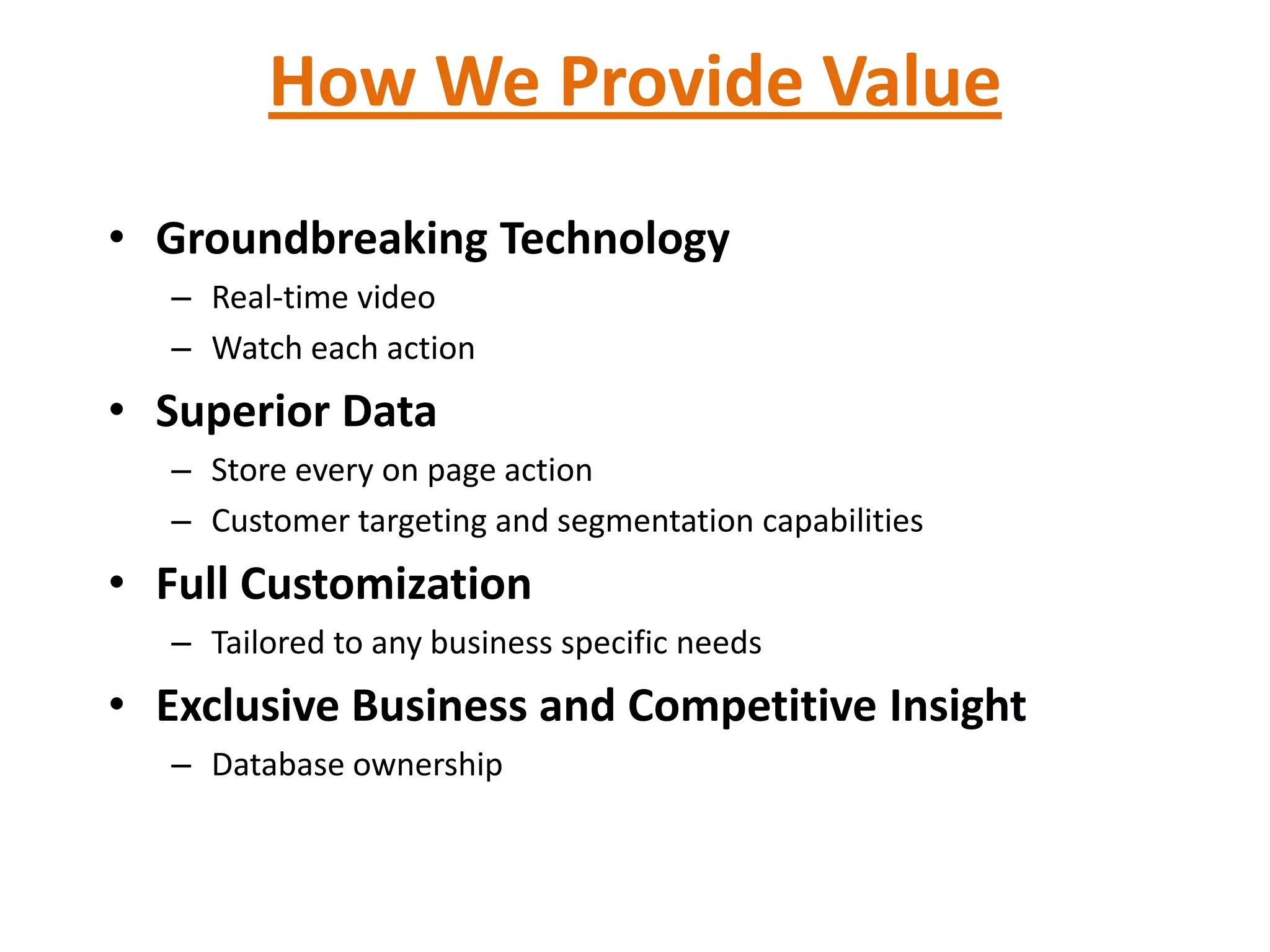 How We Provide Value

• Groundbreaking Technology
  – Real-time video
  – Watch each action
• Superior Data
  – Store every on page action
  – Customer targeting and segmentation capabilities
• Full Customization
  – Tailored to any business specific needs
• Exclusive Business and Competitive Insight
  – Database ownership